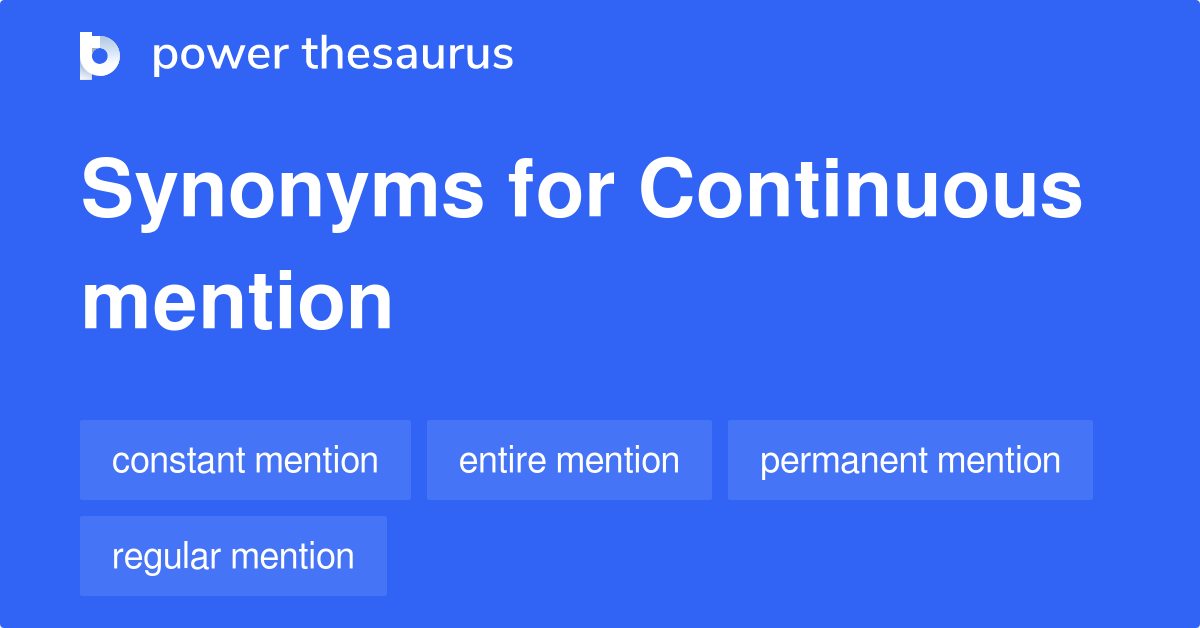 power thesaurus

Synonyms for Continuous mention

constant mention
entire mention
permanent mention
regular mention